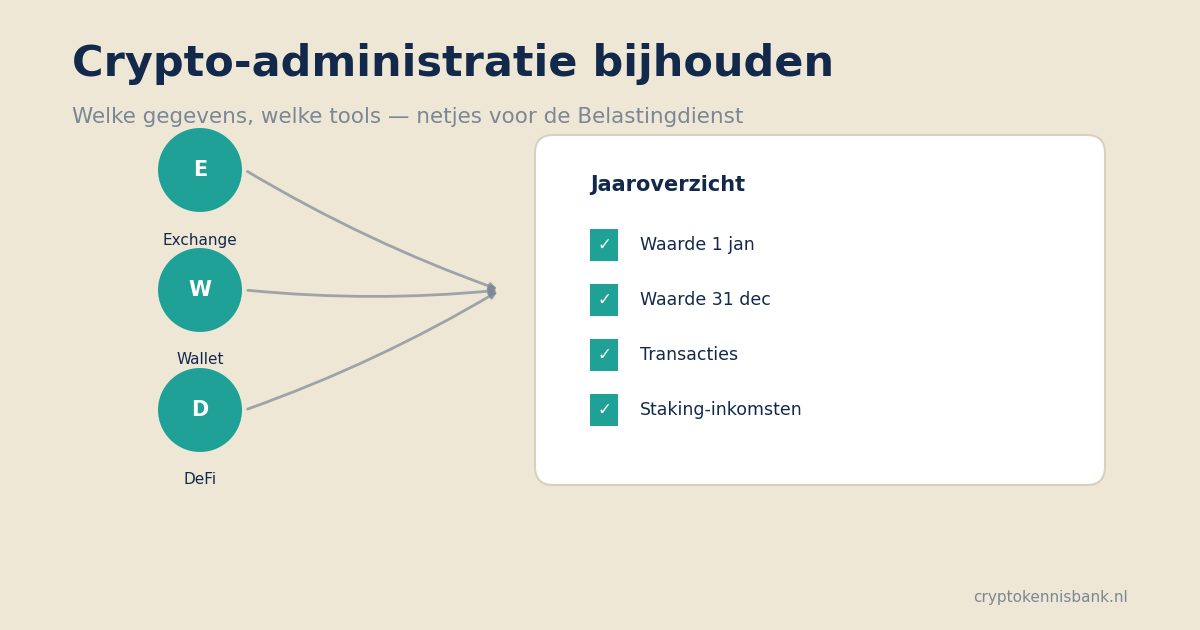 Crypto-administratie bijhouden

Welke gegevens, welke tools — netjes voor de Belastingdienst

E
Exchange

W
Wallet

D
DeFi

Jaaroverzicht

✓ Waarde 1 jan

✓ Waarde 31 dec

✓ Transacties

✓ Staking-inkomsten

cryptokennisbank.nl